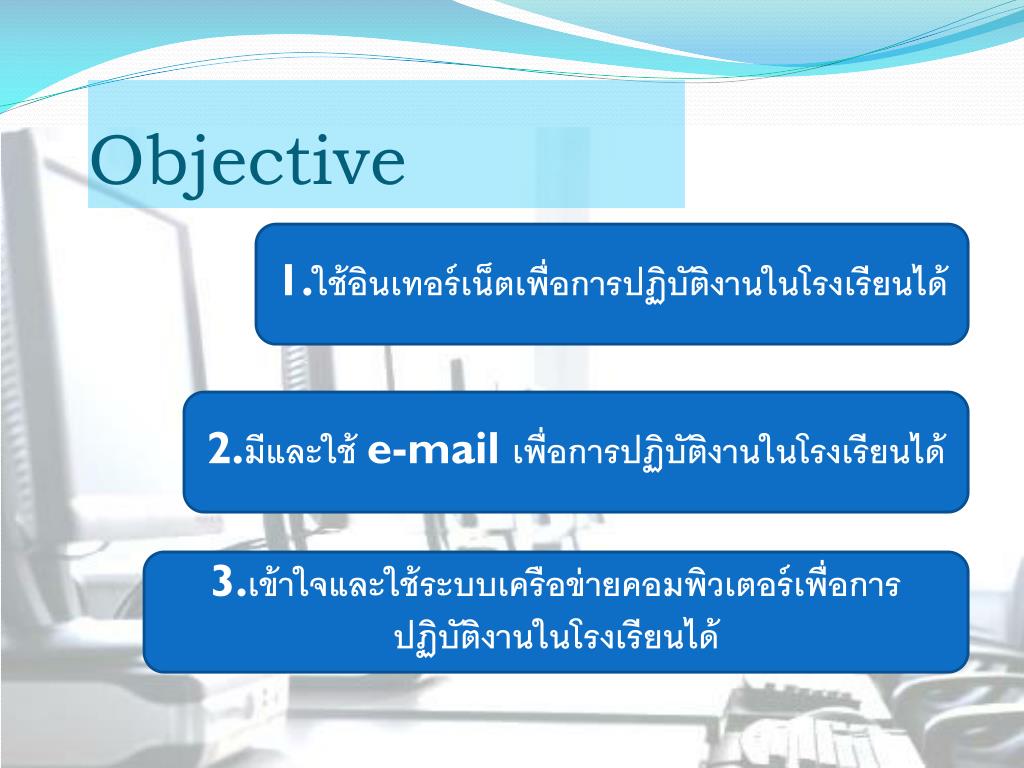 Objective

1.ใช้อินเทอร์เน็ตเพื่อการปฏิบัติงานในโรงเรียนได้

2.มีและใช้ e-mail เพื่อการปฏิบัติงานในโรงเรียนได้

3.เข้าใจและใช้ระบบเครือข่ายคอมพิวเตอร์เพื่อการปฏิบัติงานในโรงเรียนได้